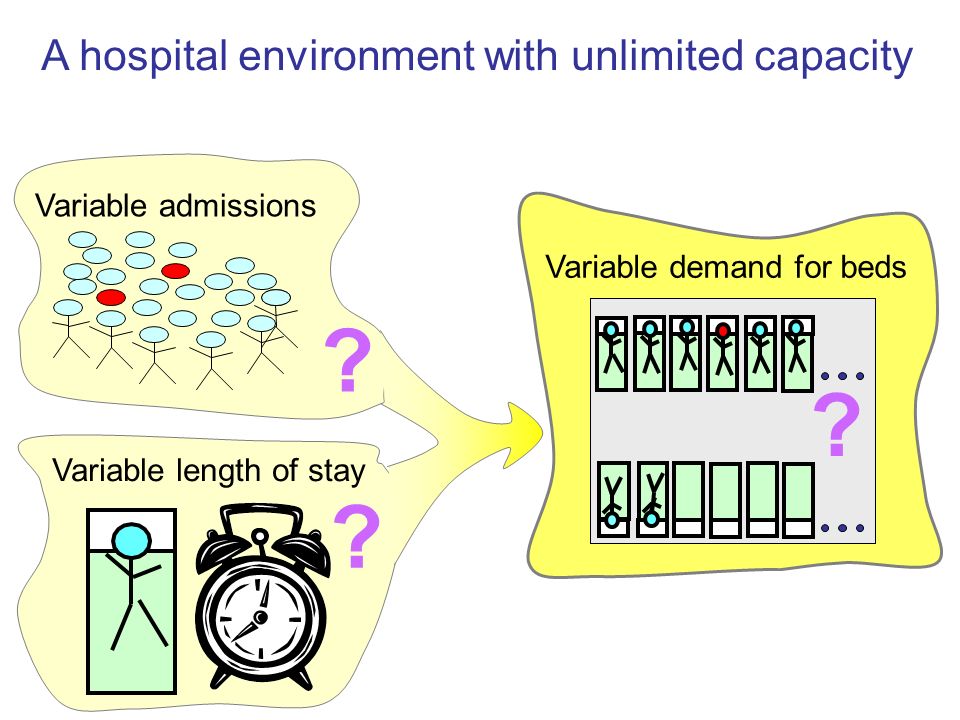 A hospital environment with unlimited capacity

Variable admissions

?

Variable length of stay

?

Variable demand for beds

...

?

...